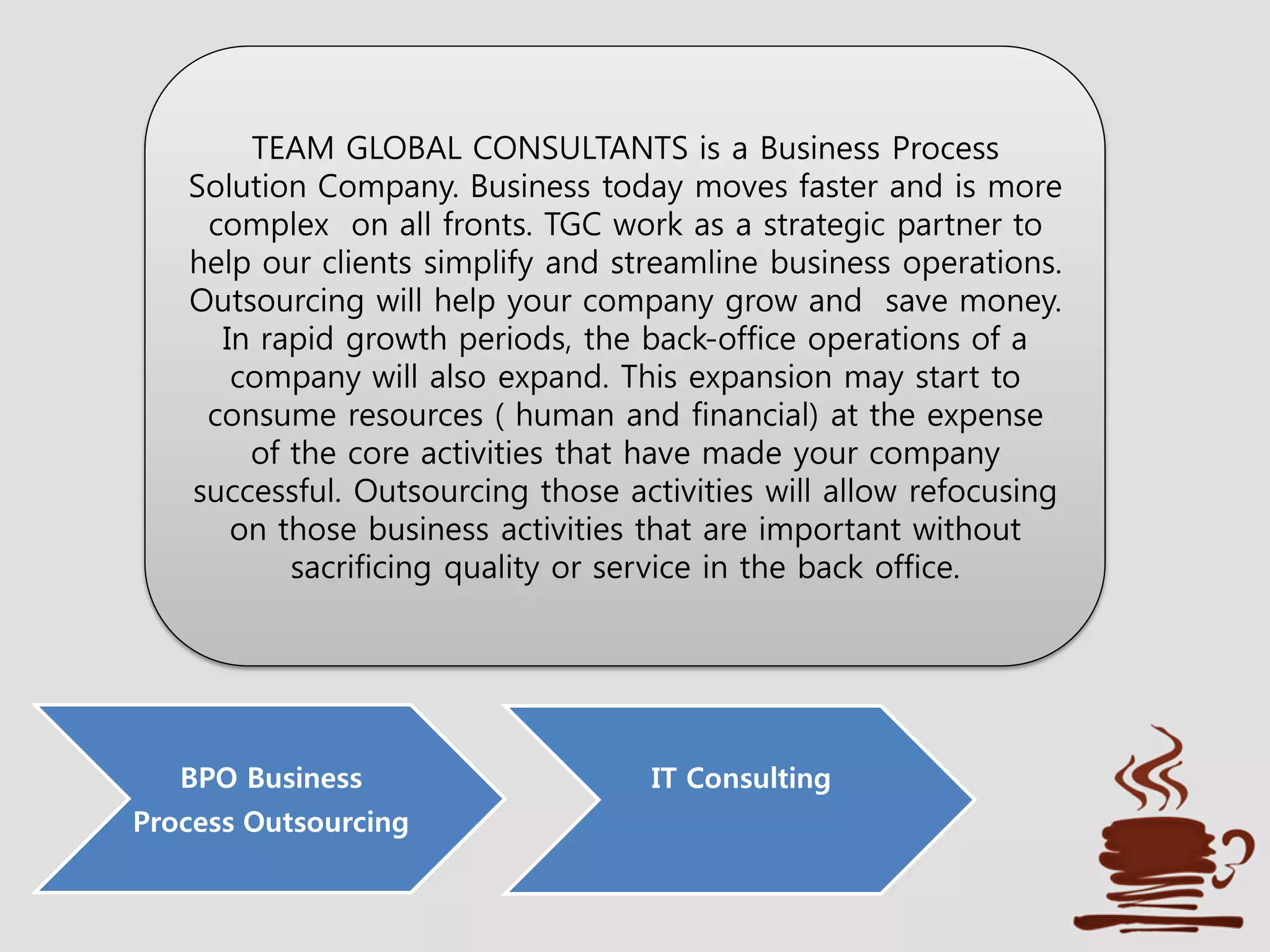 TEAM GLOBAL CONSULTANTS is a Business Process Solution Company. Business today moves faster and is more complex on all fronts. TGC work as a strategic partner to help our clients simplify and streamline business operations. Outsourcing will help your company grow and save money. In rapid growth periods, the back-office operations of a company will also expand. This expansion may start to consume resources ( human and financial) at the expense of the core activities that have made your company successful. Outsourcing those activities will allow refocusing on those business activities that are important without sacrificing quality or service in the back office.

BPO Business Process Outsourcing

IT Consulting